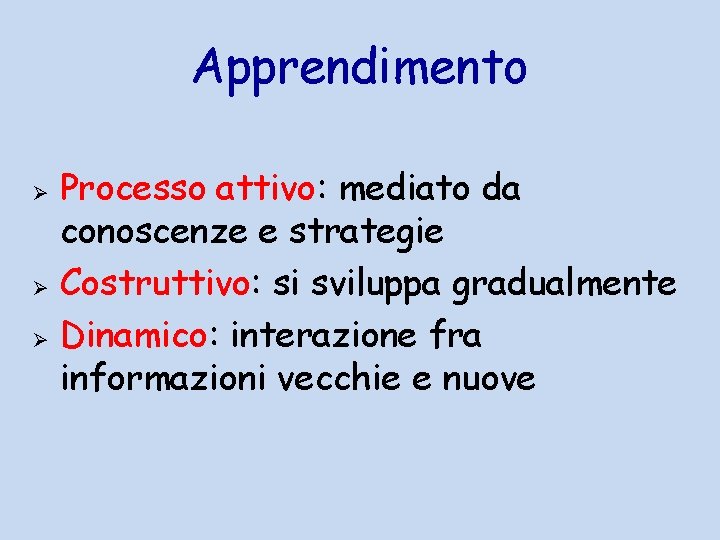 Apprendimento

➢ Processo attivo: mediato da conoscenze e strategie
➢ Costruttivo: si sviluppa gradualmente
➢ Dinamico: interazione fra informazioni vecchie e nuove